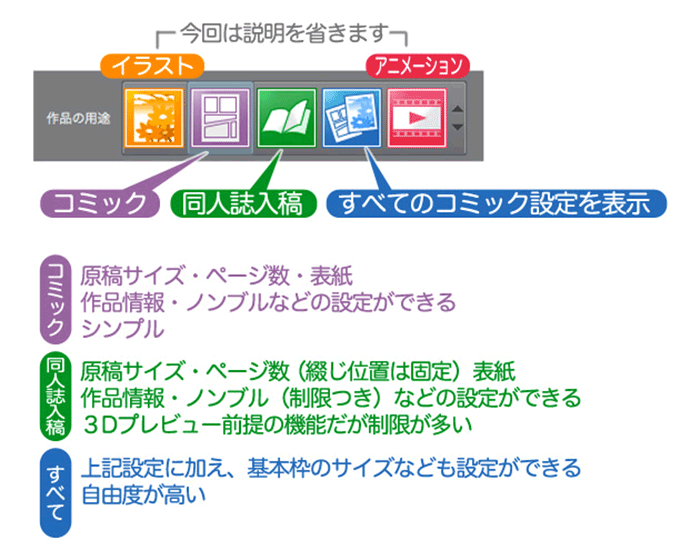 今回は説明を省きます

イラスト

アニメーション

作品の用途

コミック

同人誌入稿

すべてのコミック設定を表示

コミック

原稿サイズ・ページ数・表紙
作品情報・ノンブルなどの設定ができる
シンプル

同人誌入稿

原稿サイズ・ページ数（綴じ位置は固定）表紙
作品情報・ノンブル（制限つき）などの設定ができる
３Dプレビュー前提の機能だが制限が多い

すべて

上記設定に加え、基本枠のサイズなども設定ができる
自由度が高い